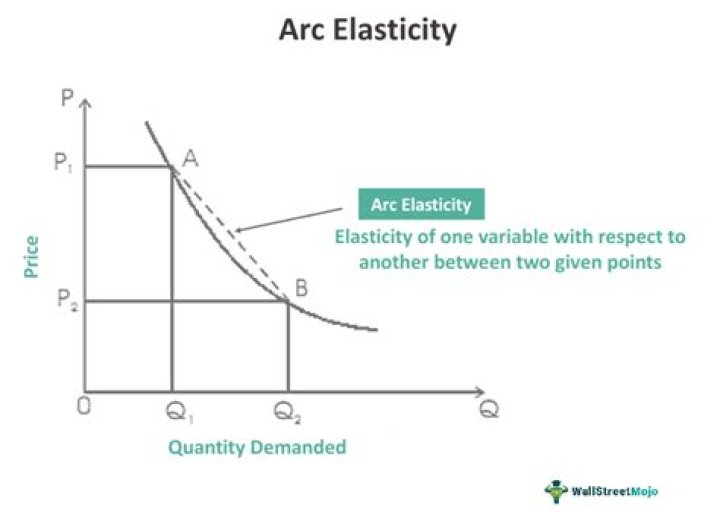 Arc Elasticity

P

$P_1$

A

Arc Elasticity

Elasticity of one variable with respect to another between two given points

Price

$P_2$

B

0

$Q_1$

$Q_2$

Q

Quantity Demanded

WallStreetMojo